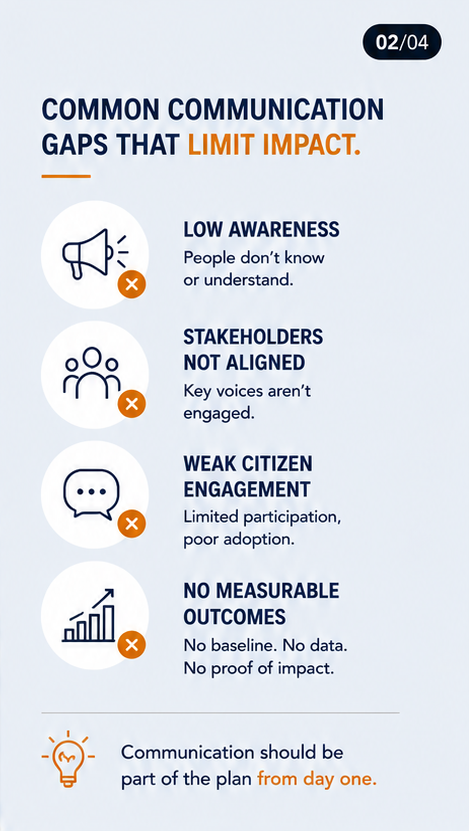 02/04

COMMON COMMUNICATION GAPS THAT LIMIT IMPACT.

LOW AWARENESS
People don't know or understand.

STAKEHOLDERS NOT ALIGNED
Key voices aren't engaged.

WEAK CITIZEN ENGAGEMENT
Limited participation, poor adoption.

NO MEASURABLE OUTCOMES
No baseline. No data. No proof of impact.

Communication should be part of the plan from day one.